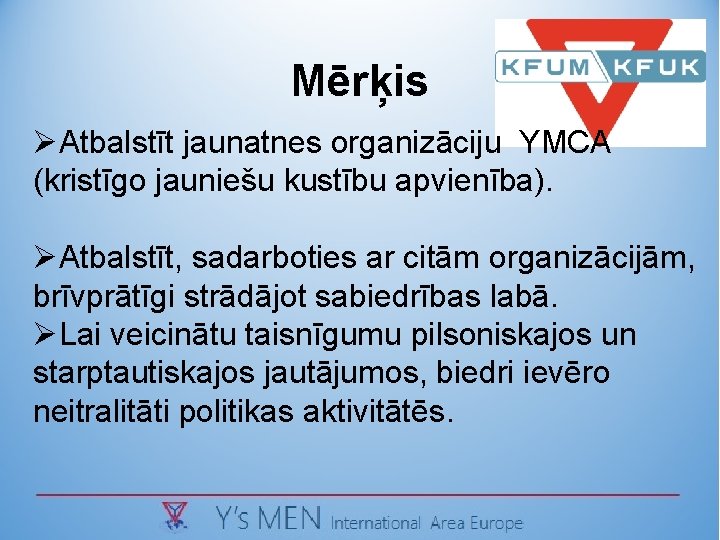 KFUM KFUK

Mērķis

➢Atbalstīt jaunatnes organizāciju YMCA (kristīgo jauniešu kustību apvienība).

➢Atbalstīt, sadarboties ar citām organizācijām, brīvprātīgi strādājot sabiedrības labā.
➢Lai veicinātu taisnīgumu pilsoniskajos un starptautiskajos jautājumos, biedri ievēro neitralitāti politikas aktivitātēs.

Y's MEN International Area Europe